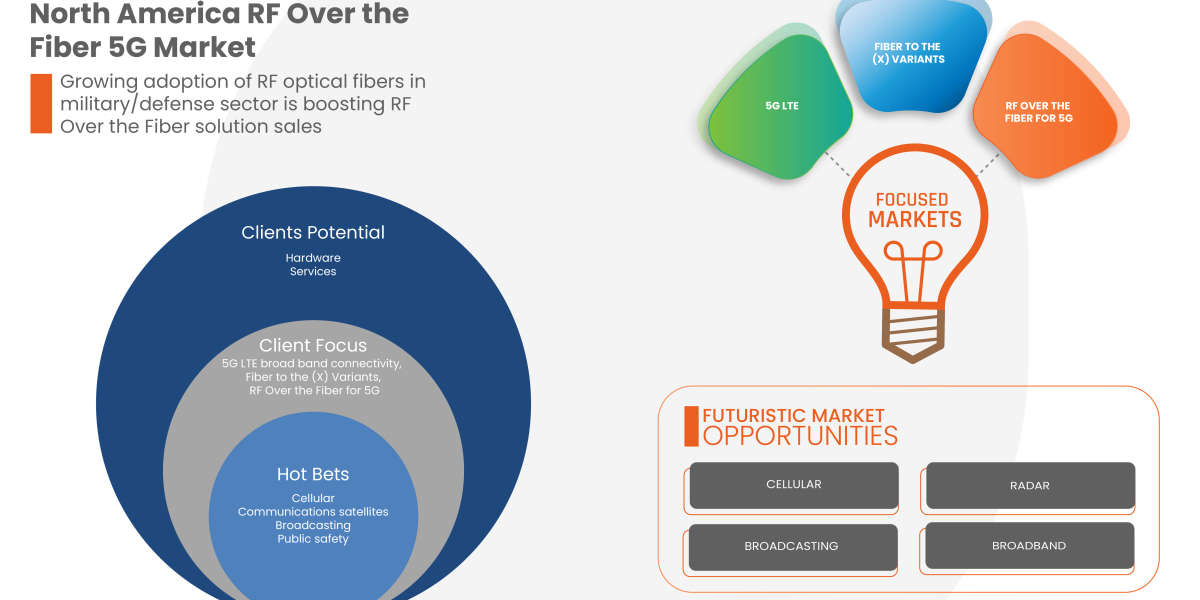 North America RF Over the Fiber 5G Market

Growing adoption of RF optical fibers in military/defense sector is boosting RF Over the Fiber solution sales

Clients Potential
Hardware
Services

Client Focus
5G LTE broad band connectivity, Fiber to the (X) Variants, RF Over the Fiber for 5G

Hot Bets
Cellular
Communications satellites
Broadcasting
Public safety

5G LTE

FIBER TO THE (X) VARIANTS

RF OVER THE FIBER FOR 5G

FOCUSED MARKETS

FUTURISTIC MARKET OPPORTUNITIES

CELLULAR

RADAR

BROADCASTING

BROADBAND